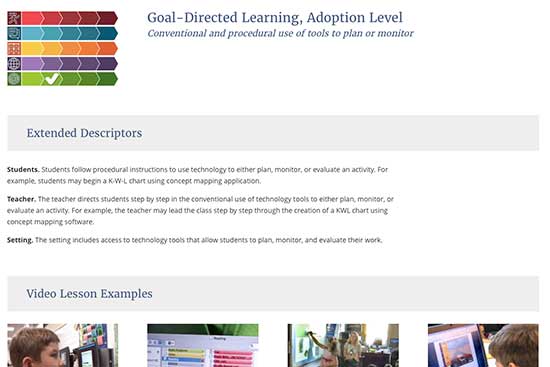 Goal-Directed Learning, Adoption Level
Conventional and procedural use of tools to plan or monitor

Extended Descriptors

**Students.** Students follow procedural instructions to use technology to either plan, monitor, or evaluate an activity. For example, students may begin a K-W-L chart using concept mapping application.

**Teacher.** The teacher directs students step by step in the conventional use of technology tools to either plan, monitor, or evaluate an activity. For example, the teacher may lead the class step by step through the creation of a KWL chart using concept mapping software.

**Setting.** The setting includes access to technology tools that allow students to plan, monitor, and evaluate their work.

Video Lesson Examples